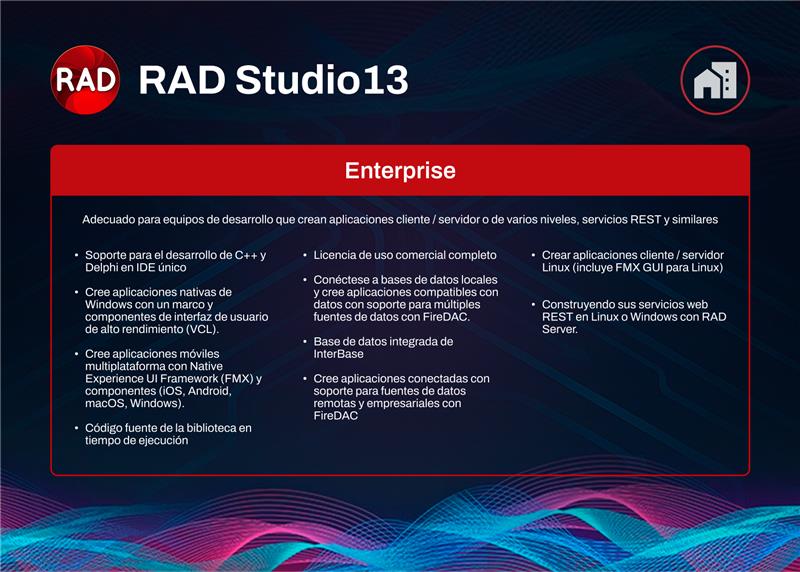 RAD

RAD Studio13

Enterprise

Adecuado para equipos de desarrollo que crean aplicaciones cliente / servidor o de varios niveles, servicios REST y similares

• Soporte para el desarrollo de C++ y Delphi en IDE único

• Cree aplicaciones nativas de Windows con un marco y componentes de interfaz de usuario de alto rendimiento (VCL).

• Cree aplicaciones móviles multiplataforma con Native Experience UI Framework (FMX) y componentes (iOS, Android, macOS, Windows).

• Código fuente de la biblioteca en tiempo de ejecución

• Licencia de uso comercial completo

• Conéctese a bases de datos locales y cree aplicaciones compatibles con datos con soporte para múltiples fuentes de datos con FireDAC.

• Base de datos integrada de InterBase

• Cree aplicaciones conectadas con soporte para fuentes de datos remotas y empresariales con FireDAC

• Crear aplicaciones cliente / servidor Linux (incluye FMX GUI para Linux)

• Construyendo sus servicios web REST en Linux o Windows con RAD Server.